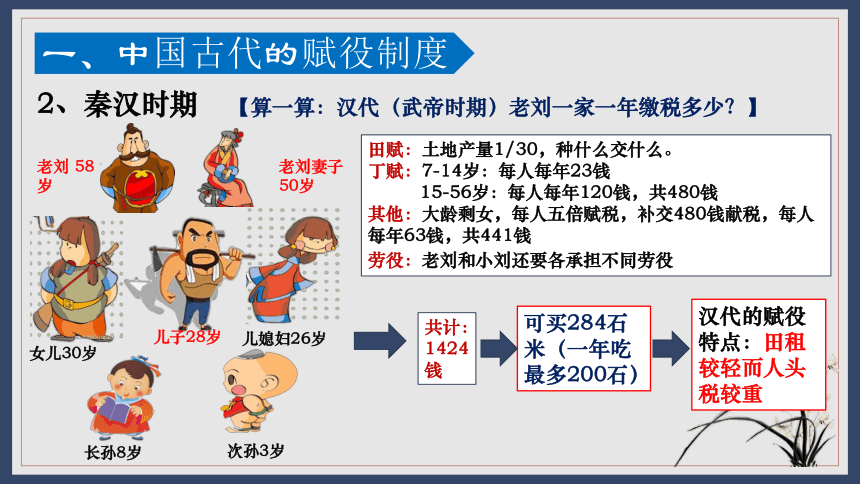 一、中国古代的赋役制度

2、秦汉时期

【算一算：汉代（武帝时期）老刘一家一年缴税多少？】

老刘 58岁

老刘妻子50岁

女儿30岁

儿子28岁

儿媳妇26岁

长孙8岁

次孙3岁

田赋：土地产量1/30，种什么交什么。
丁赋：7-14岁：每人每年23钱
15-56岁：每人每年120钱，共480钱
其他：大龄剩女，每人五倍赋税，补交480钱献税，每人每年63钱，共441钱
劳役：老刘和小刘还要各承担不同劳役

共计：1424钱

可买284石米（一年吃最多200石）

汉代的赋役特点：田租较轻而人头税较重